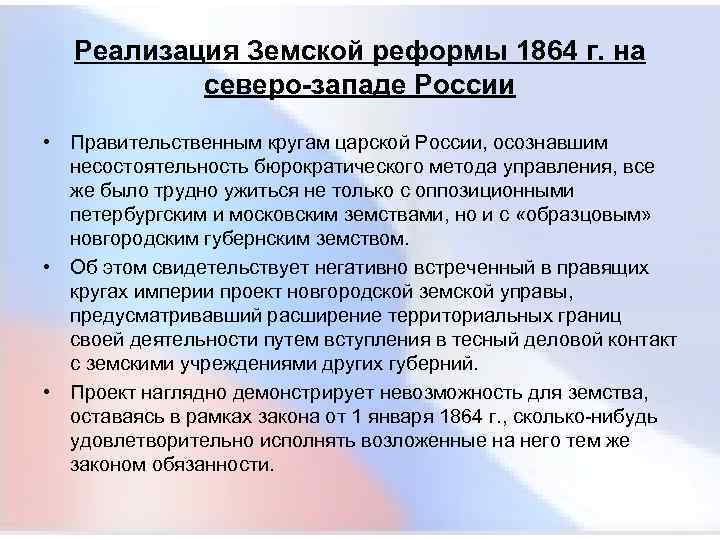 Реализация Земской реформы 1864 г. на северо-западе России

• Правительственным кругам царской России, осознавшим несостоятельность бюрократического метода управления, все же было трудно ужиться не только с оппозиционными петербургским и московским земствами, но и с «образцовым» новгородским губернским земством.

• Об этом свидетельствует негативно встреченный в правящих кругах империи проект новгородской земской управы, предусматривавший расширение территориальных границ своей деятельности путем вступления в тесный деловой контакт с земскими учреждениями других губерний.

• Проект наглядно демонстрирует невозможность для земства, оставаясь в рамках закона от 1 января 1864 г., сколько-нибудь удовлетворительно исполнять возложенные на него тем же законом обязанности.